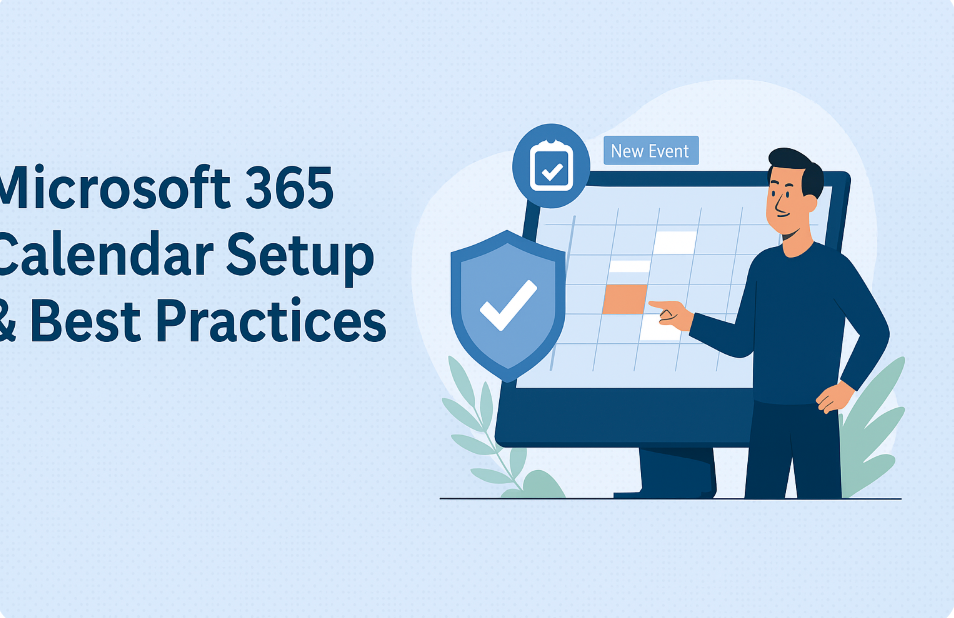 Microsoft 365
Calendar Setup
& Best Practices

New Event